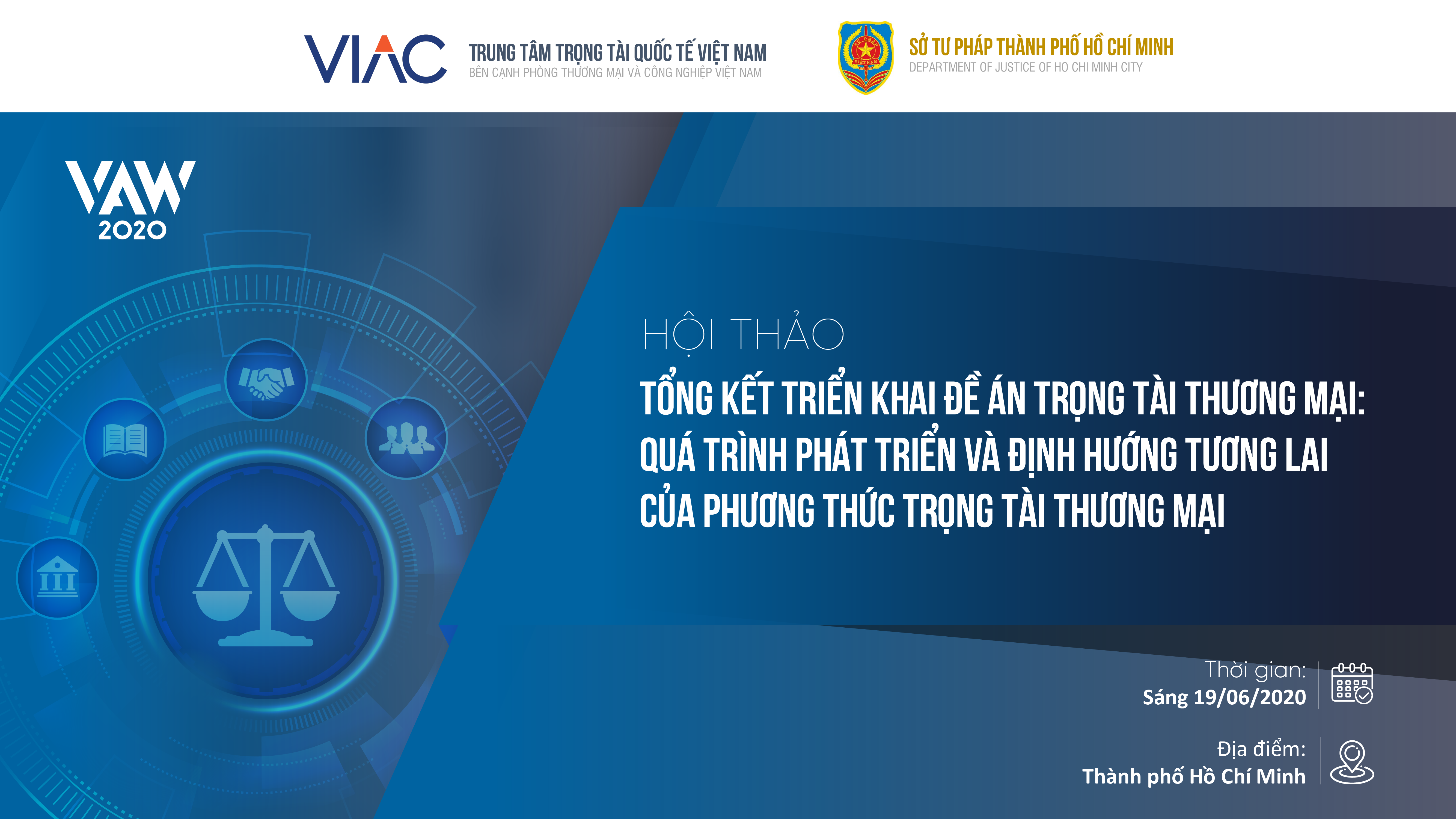 VIAC TRUNG TÂM TRỌNG TÀI QUỐC TẾ VIỆT NAM
BÊN CẠNH PHÒNG THƯƠNG MẠI VÀ CÔNG NGHIỆP VIỆT NAM

SỞ TƯ PHÁP THÀNH PHỐ HỒ CHÍ MINH
DEPARTMENT OF JUSTICE OF HO CHI MINH CITY

VAW 2020

HỘI THẢO
TỔNG KẾT TRIỂN KHAI ĐỀ ÁN TRỌNG TÀI THƯƠNG MẠI: QUÁ TRÌNH PHÁT TRIỂN VÀ ĐỊNH HƯỚNG TƯƠNG LAI CỦA PHƯƠNG THỨC TRỌNG TÀI THƯƠNG MẠI

Thời gian:
Sáng 19/06/2020

Địa điểm:
Thành phố Hồ Chí Minh